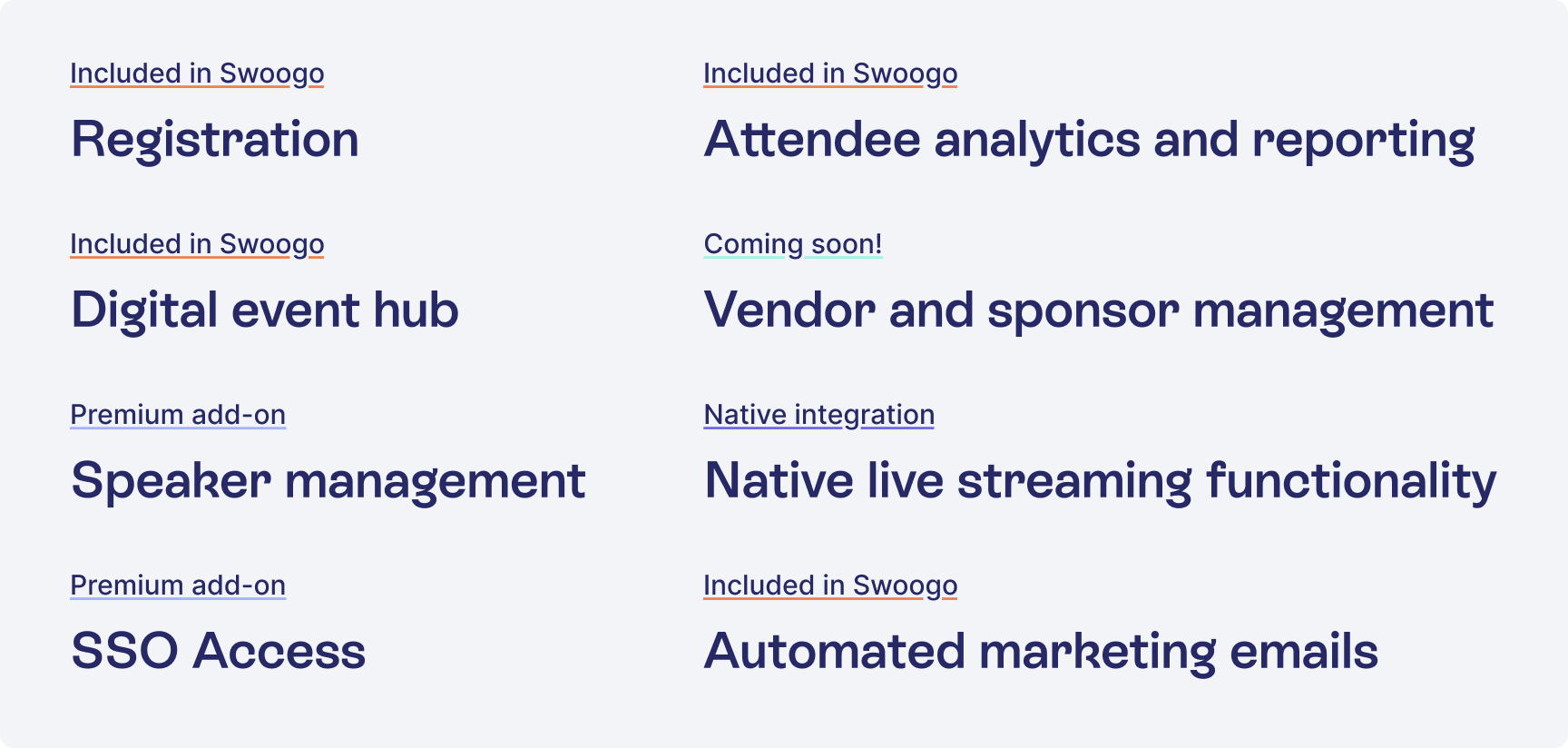 Included in Swoogo

Registration

Included in Swoogo

Digital event hub

Premium add-on

Speaker management

Premium add-on

SSO Access

Included in Swoogo

Attendee analytics and reporting

Coming soon!

Vendor and sponsor management

Native integration

Native live streaming functionality

Included in Swoogo

Automated marketing emails